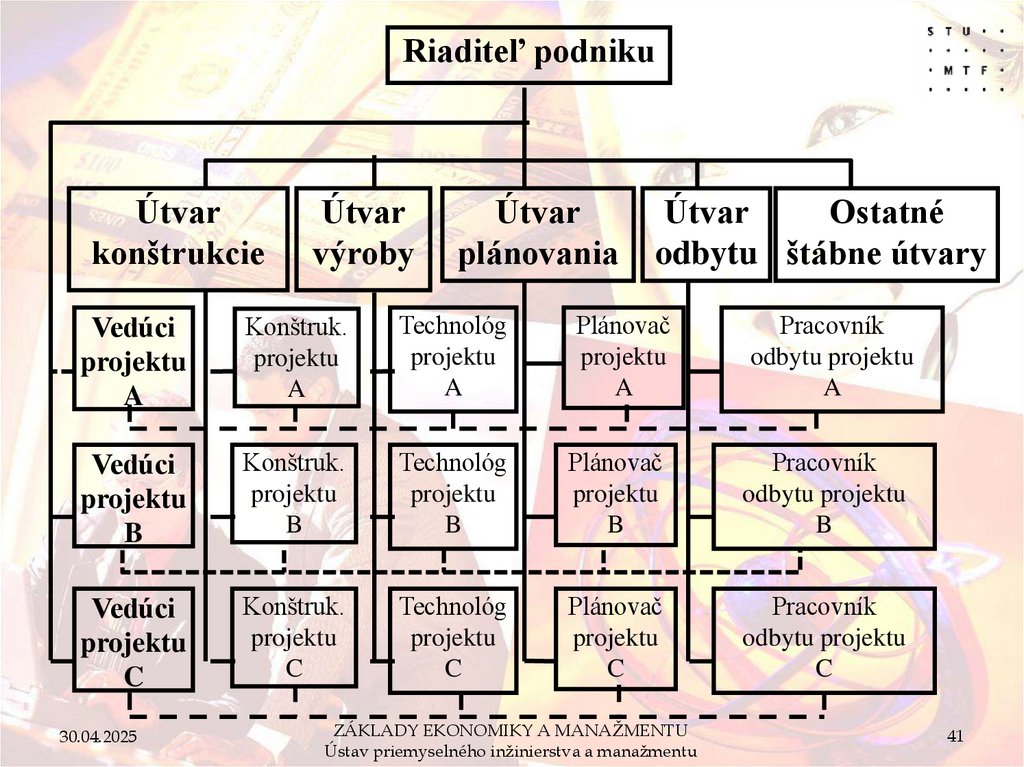 STU
MTF

Riaditeľ podniku

Útvar konštrukcie

Útvar výroby

Útvar plánovania

Útvar odbytu

Ostatné štábne útvary

Vedúci projektu A

Konštruk. projektu A

Technológ projektu A

Plánovač projektu A

Pracovník odbytu projektu A

Vedúci projektu B

Konštruk. projektu B

Technológ projektu B

Plánovač projektu B

Pracovník odbytu projektu B

Vedúci projektu C

Konštruk. projektu C

Technológ projektu C

Plánovač projektu C

Pracovník odbytu projektu C

30.04.2025

ZÁKLADY EKONOMIKY A MANAŽMENTU
Ústav priemyselného inžinierstva a manažmentu

41